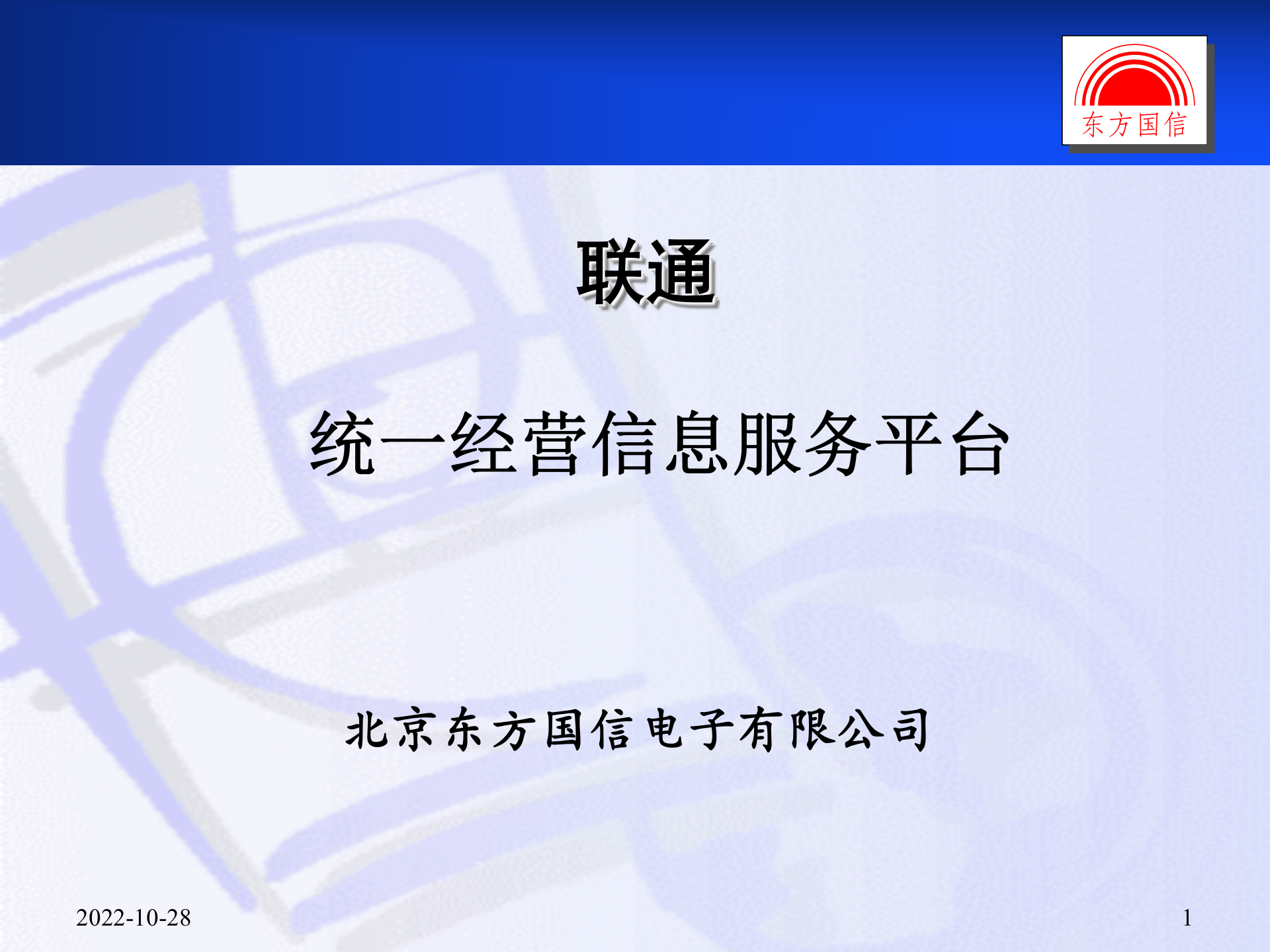 东方国信

联通

统一经营信息服务平台

北京东方国信电子有限公司

2022-10-28

1